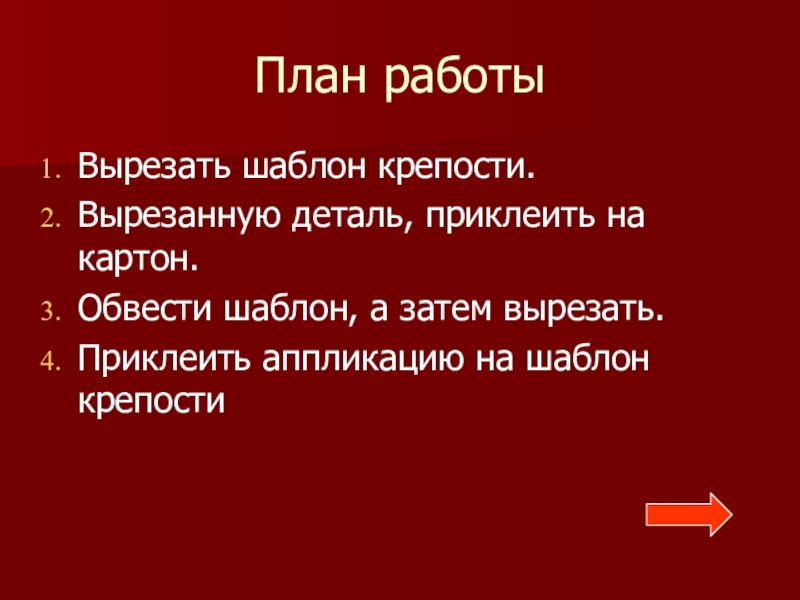 План работы

1. Вырезать шаблон крепости.
2. Вырезанную деталь, приклеить на картон.
3. Обвести шаблон, а затем вырезать.
4. Приклеить аппликацию на шаблон крепости